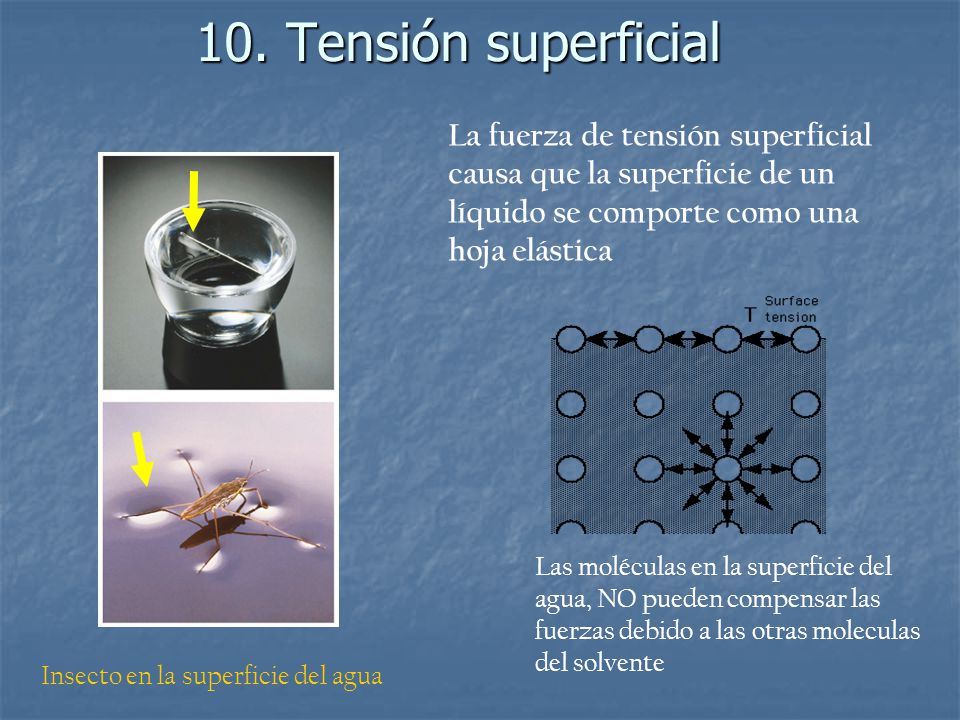 10. Tensión superficial

La fuerza de tensión superficial causa que la superficie de un líquido se comporte como una hoja elástica

T Surface tension

Las moléculas en la superficie del agua, NO pueden compensar las fuerzas debido a las otras moleculas del solvente

Insecto en la superficie del agua